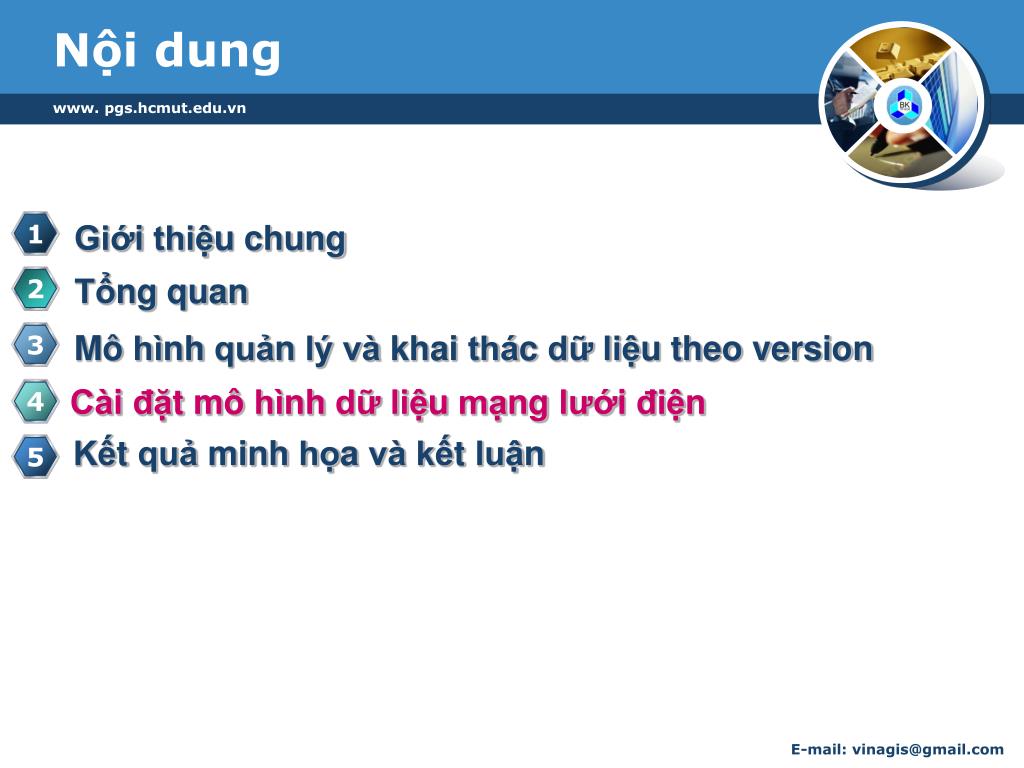 Nội dung

www. pgs.hcmut.edu.vn

BK

1 Giới thiệu chung

2 Tổng quan

3 Mô hình quản lý và khai thác dữ liệu theo version

4 Cài đặt mô hình dữ liệu mạng lưới điện

5 Kết quả minh họa và kết luận

E-mail: vinagis@gmail.com